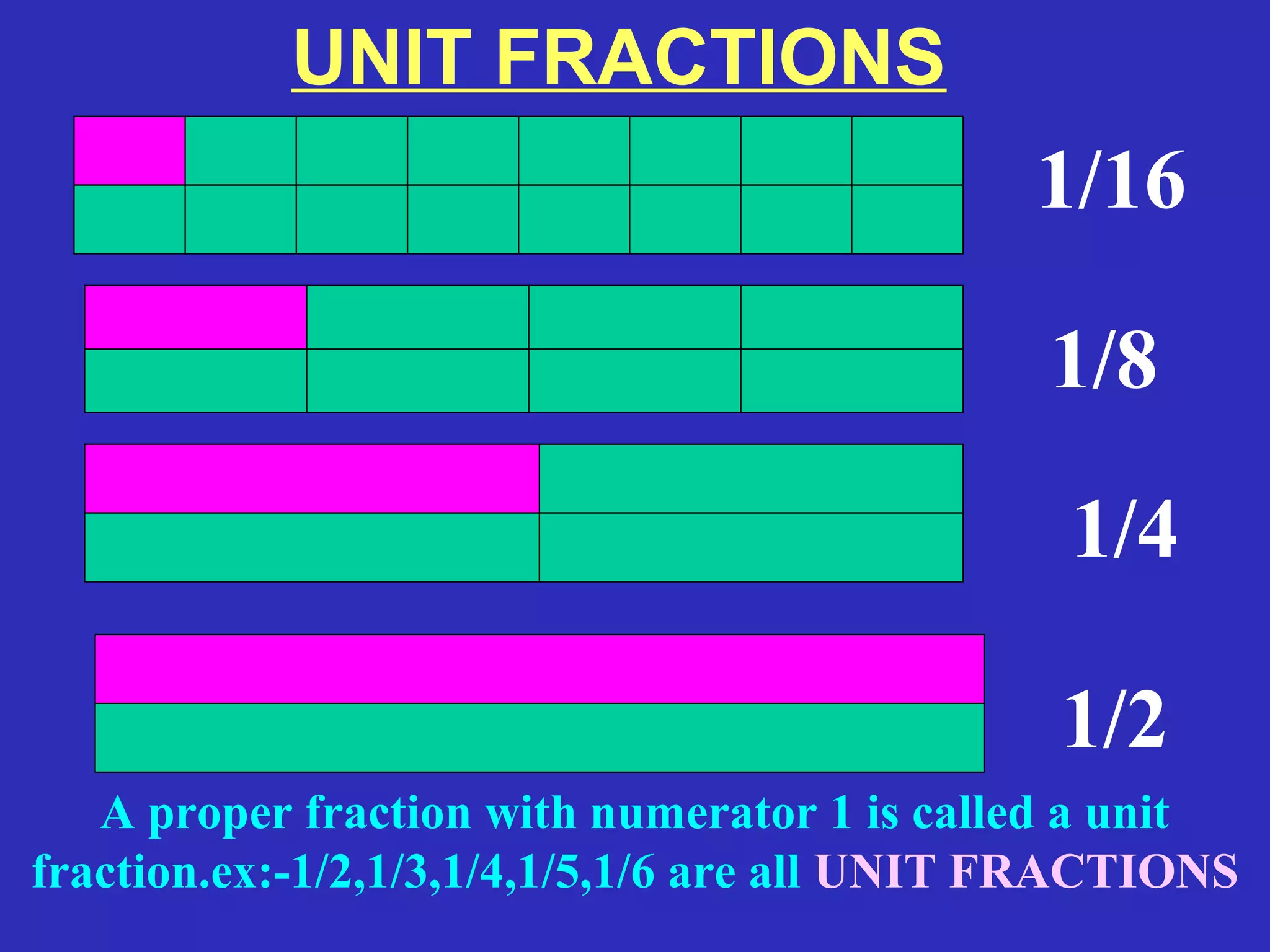 UNIT FRACTIONS

1/16

1/8

1/4

1/2

A proper fraction with numerator 1 is called a unit fraction.ex:-1/2,1/3,1/4,1/5,1/6 are all UNIT FRACTIONS